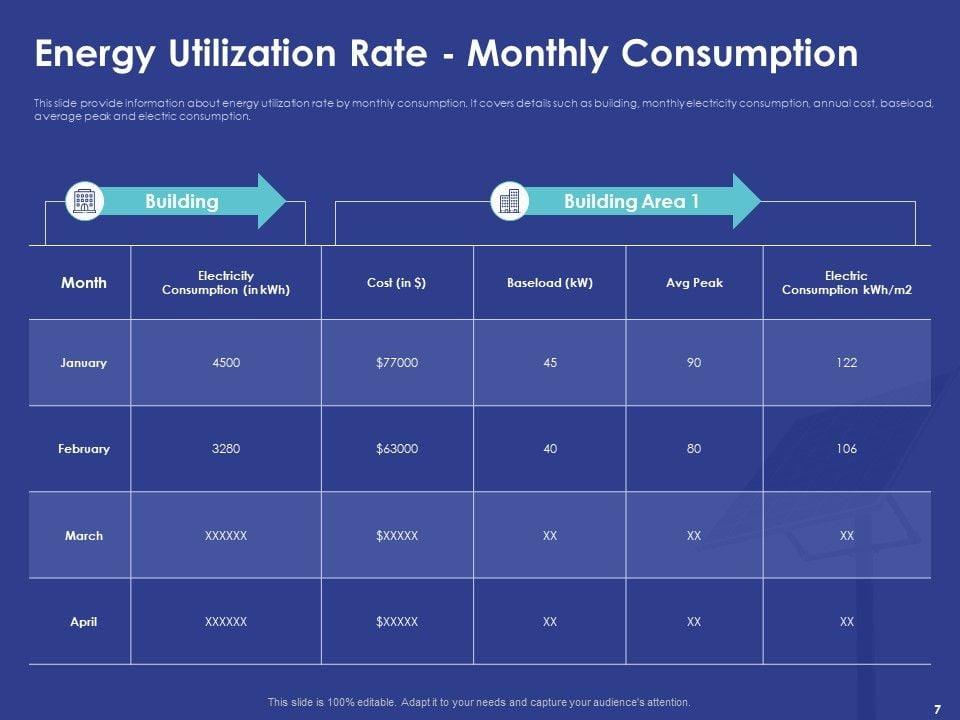 Energy Utilization Rate - Monthly Consumption

This slide provide information about energy utilization rate by monthly consumption. It covers details such as building, monthly electricity consumption, annual cost, baseload, average peak and electric consumption.

Building

Building Area 1

| Month | Electricity Consumption (in kWh) | Cost (in $) | Baseload (kW) | Avg Peak | Electric Consumption kWh/m2 |
|---|---|---|---|---|---|
| January | 4500 | $77000 | 45 | 90 | 122 |
| February | 3280 | $63000 | 40 | 80 | 106 |
| March | XXXXXX | $XXXXX | XX | XX | XX |
| April | XXXXXX | $XXXXX | XX | XX | XX |

This slide is 100% editable. Adapt it to your needs and capture your audience's attention.

7